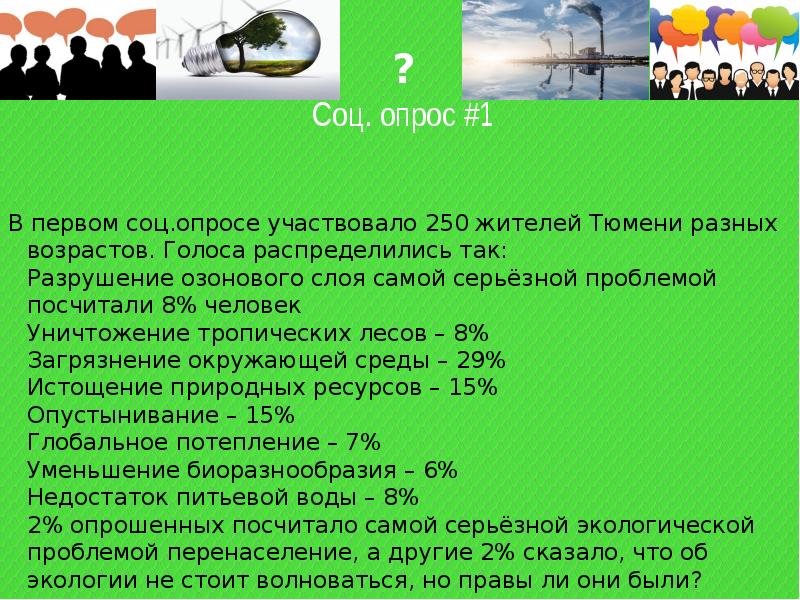 ?
Соц. опрос #1

В первом соц.опросе участвовало 250 жителей Тюмени разных возрастов. Голоса распределились так:
Разрушение озонового слоя самой серьёзной проблемой посчитали 8% человек
Уничтожение тропических лесов – 8%
Загрязнение окружающей среды – 29%
Истощение природных ресурсов – 15%
Опустынивание – 15%
Глобальное потепление – 7%
Уменьшение биоразнообразия – 6%
Недостаток питьевой воды – 8%
2% опрошенных посчитало самой серьёзной экологической проблемой перенаселение, а другие 2% сказало, что об экологии не стоит волноваться, но правы ли они были?